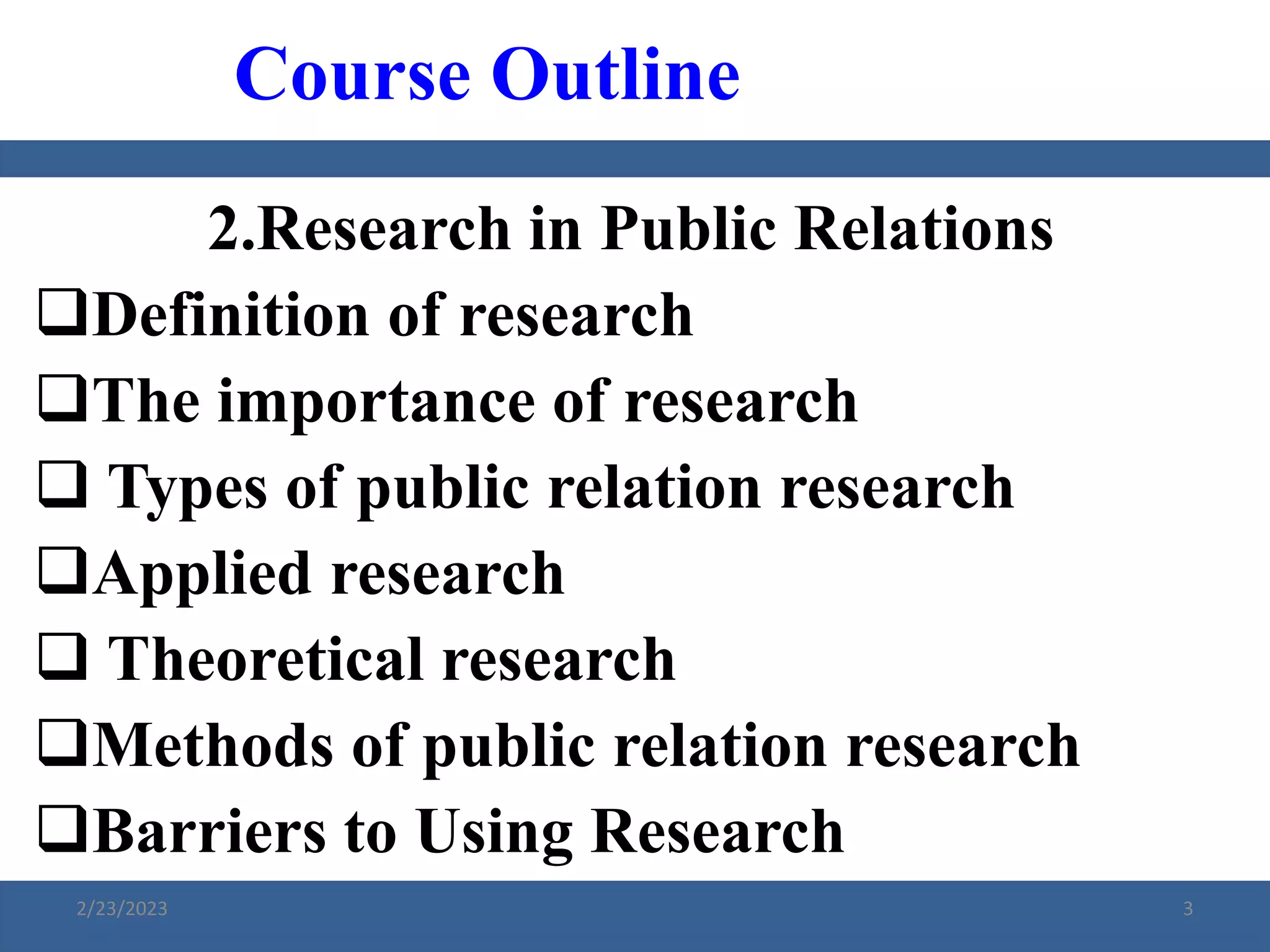 Course Outline

2.Research in Public Relations

❑Definition of research

❑The importance of research

❑ Types of public relation research

❑Applied research

❑ Theoretical research

❑Methods of public relation research

❑Barriers to Using Research

2/23/2023

3